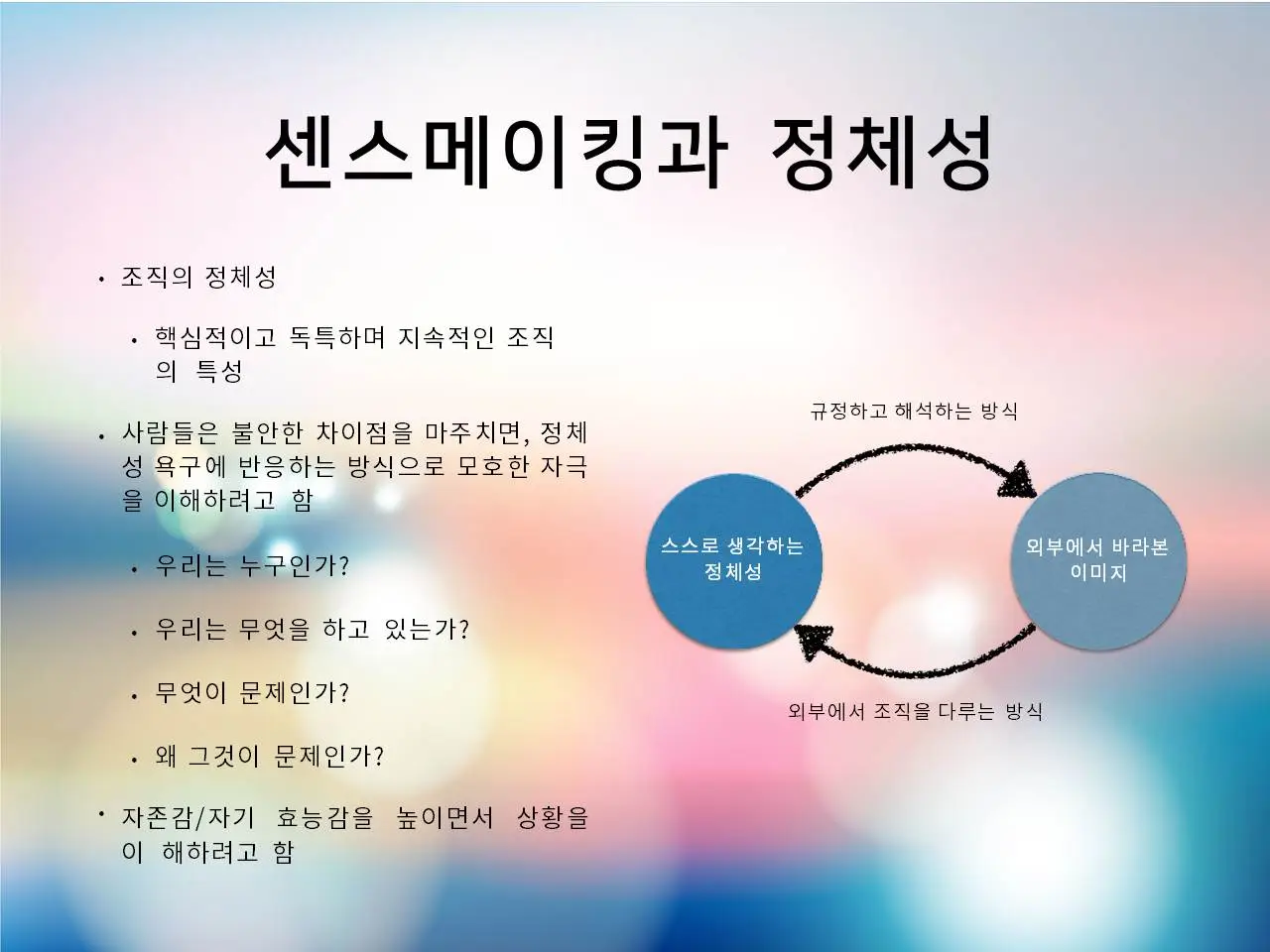 센스메이킹과 정체성

• 조직의 정체성

• 핵심적이고 독특하며 지속적인 조직의 특성

• 사람들은 불안한 차이점을 마주치면, 정체성 욕구에 반응하는 방식으로 모호한 자극을 이해하려고 함

• 우리는 누구인가?

• 우리는 무엇을 하고 있는가?

• 무엇이 문제인가?

• 왜 그것이 문제인가?

• 자존감/자기 효능감을 높이면서 상황을 이 해하려고 함

규정하고 해석하는 방식

스스로 생각하는 정체성

외부에서 바라본 이미지

외부에서 조직을 다루는 방식